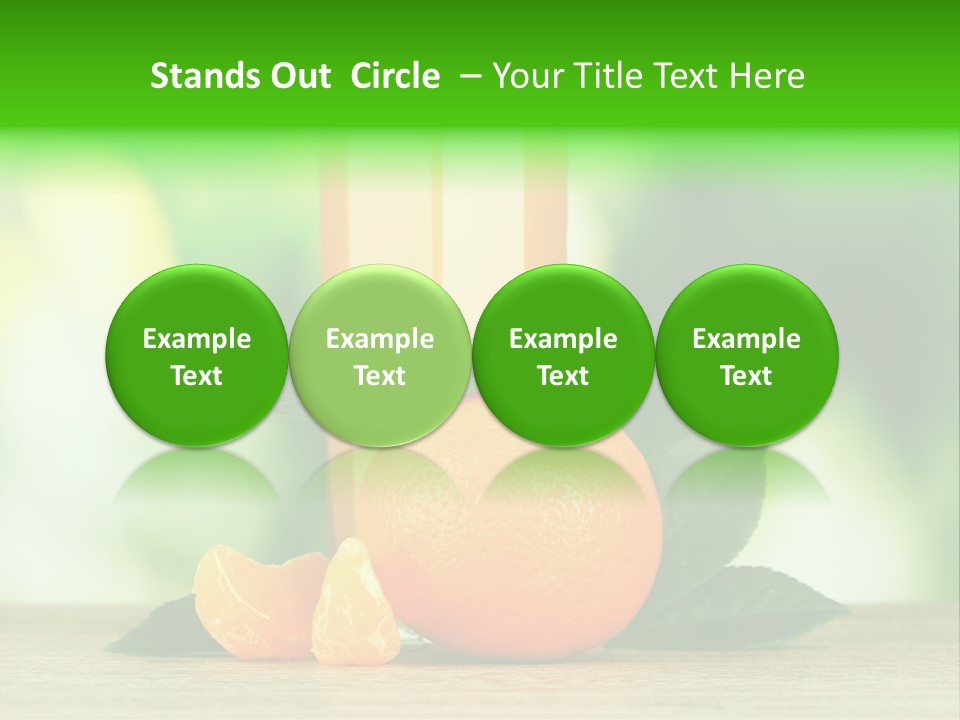 Stands Out Circle – Your Title Text Here

Example Text

Example Text

Example Text

Example Text